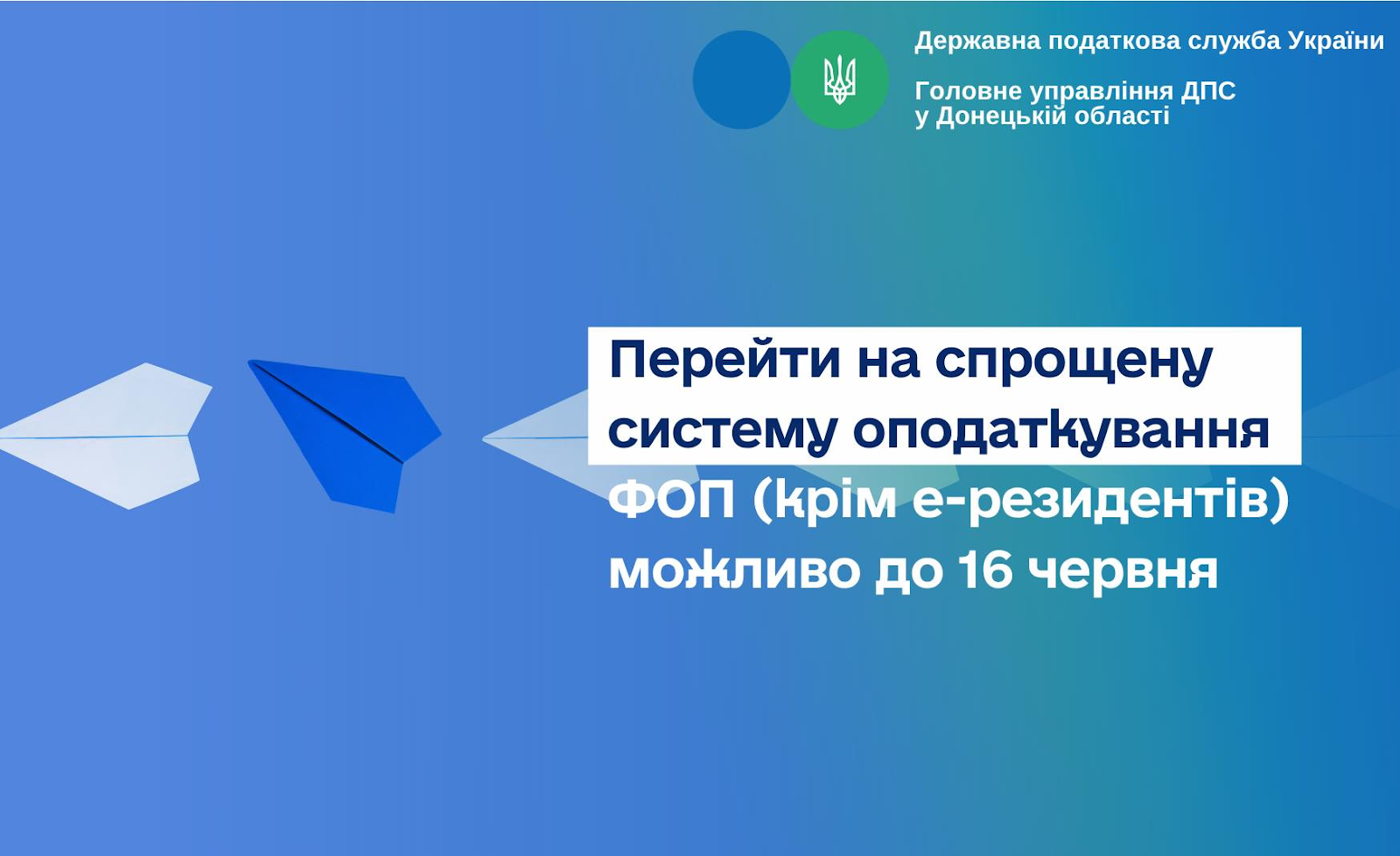 Державна податкова служба України

Головне управління ДПС у Донецькій області

Перейти на спрощену систему оподаткування ФОП (крім е-резидентів) можливо до 16 червня